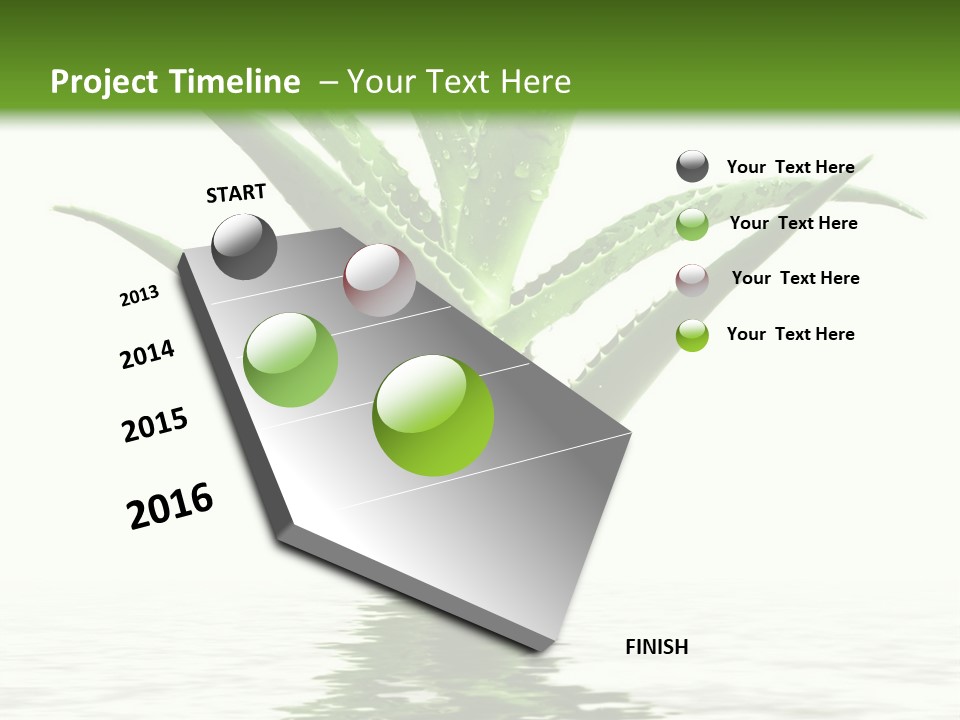 Project Timeline – Your Text Here

START

2013

2014

2015

2016

FINISH

Your Text Here

Your Text Here

Your Text Here

Your Text Here